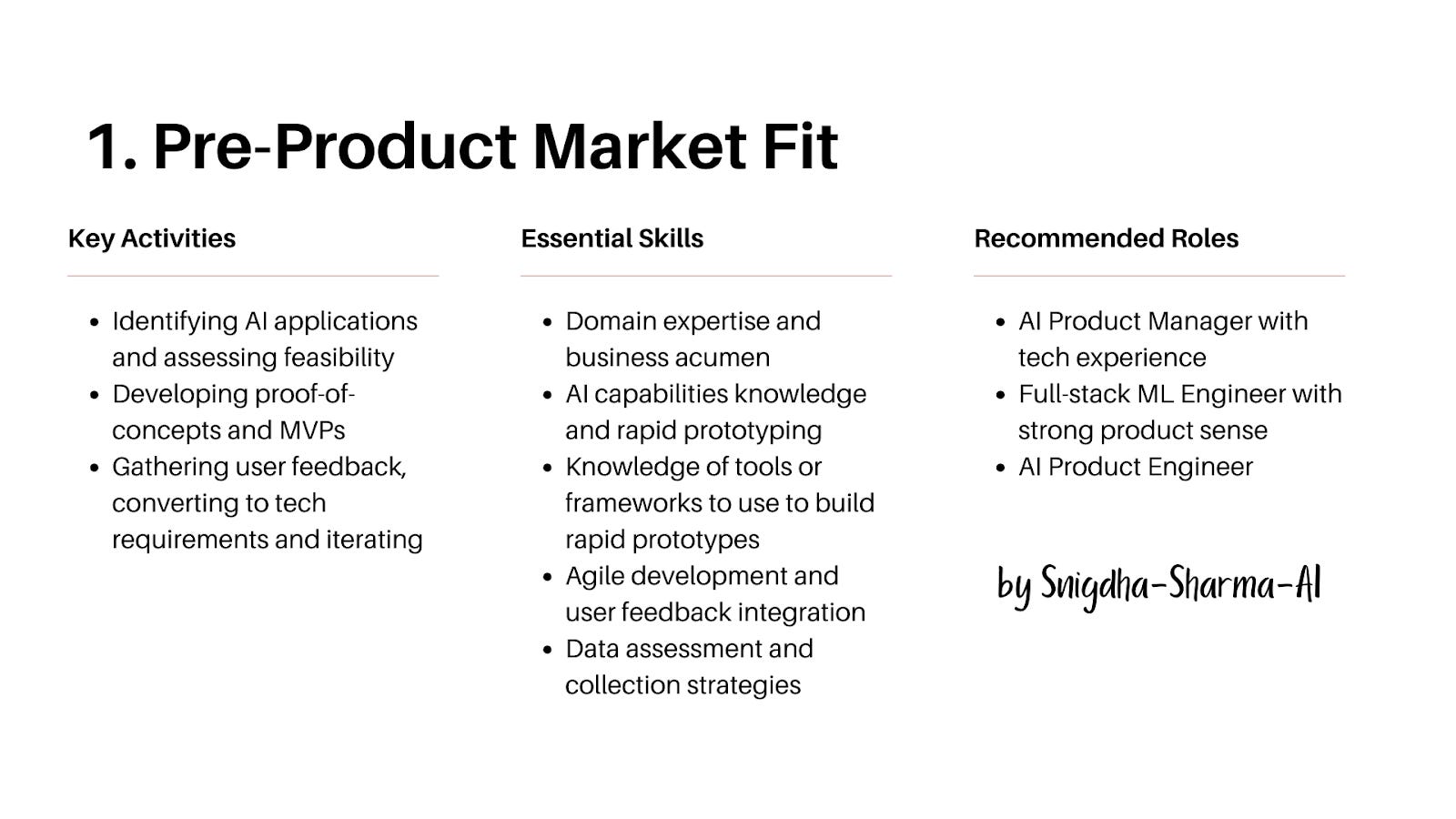 1. Pre-Product Market Fit

Key Activities

- Identifying AI applications and assessing feasibility
- Developing proof-of-concepts and MVPs
- Gathering user feedback, converting to tech requirements and iterating

Essential Skills

- Domain expertise and business acumen
- AI capabilities knowledge and rapid prototyping
- Knowledge of tools or frameworks to use to build rapid prototypes
- Agile development and user feedback integration
- Data assessment and collection strategies

Recommended Roles

- AI Product Manager with tech experience
- Full-stack ML Engineer with strong product sense
- AI Product Engineer

by Snigdha-Sharma-AI